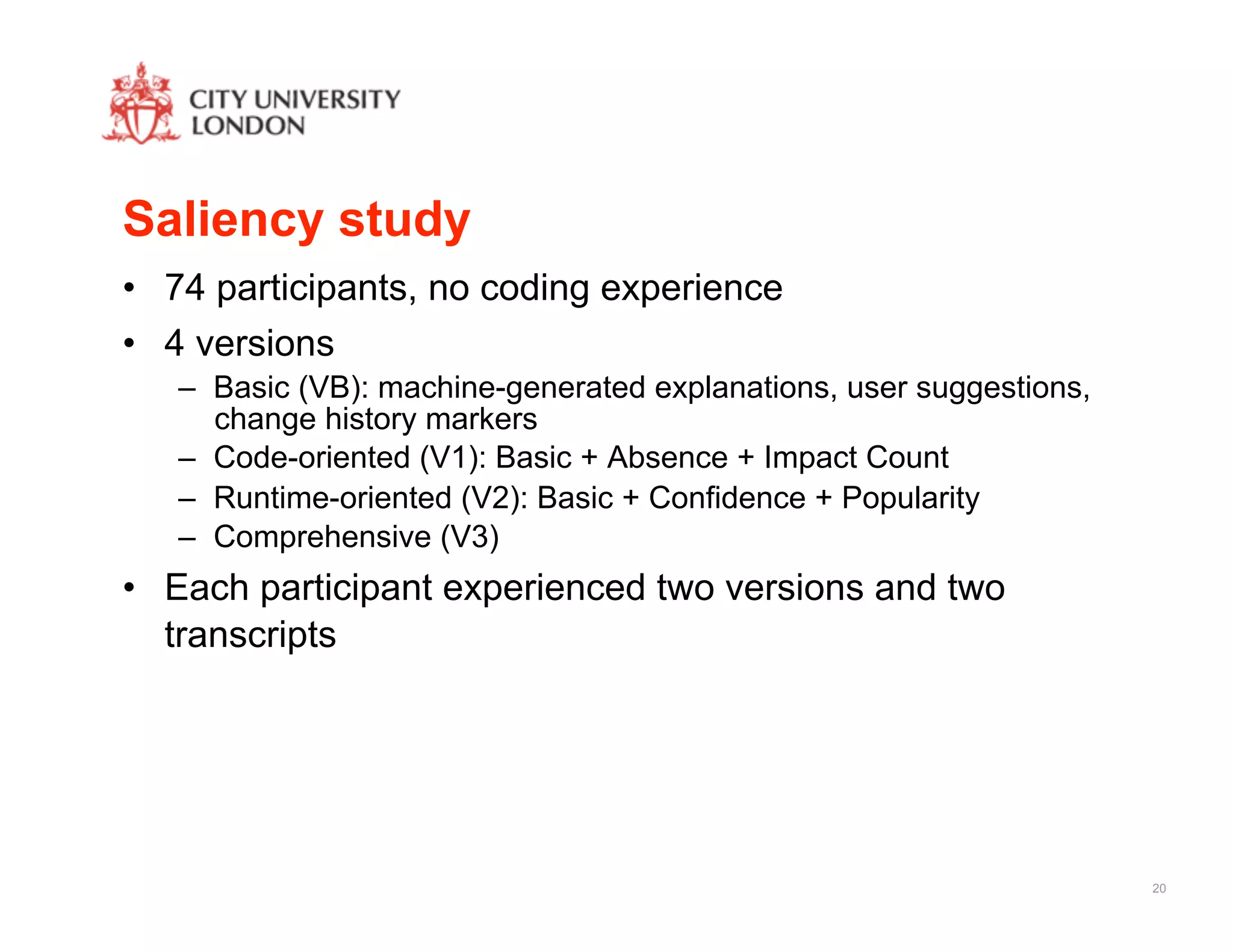 CITY UNIVERSITY
LONDON

Saliency study

• 74 participants, no coding experience
• 4 versions
  – Basic (VB): machine-generated explanations, user suggestions, change history markers
  – Code-oriented (V1): Basic + Absence + Impact Count
  – Runtime-oriented (V2): Basic + Confidence + Popularity
  – Comprehensive (V3)
• Each participant experienced two versions and two transcripts

20